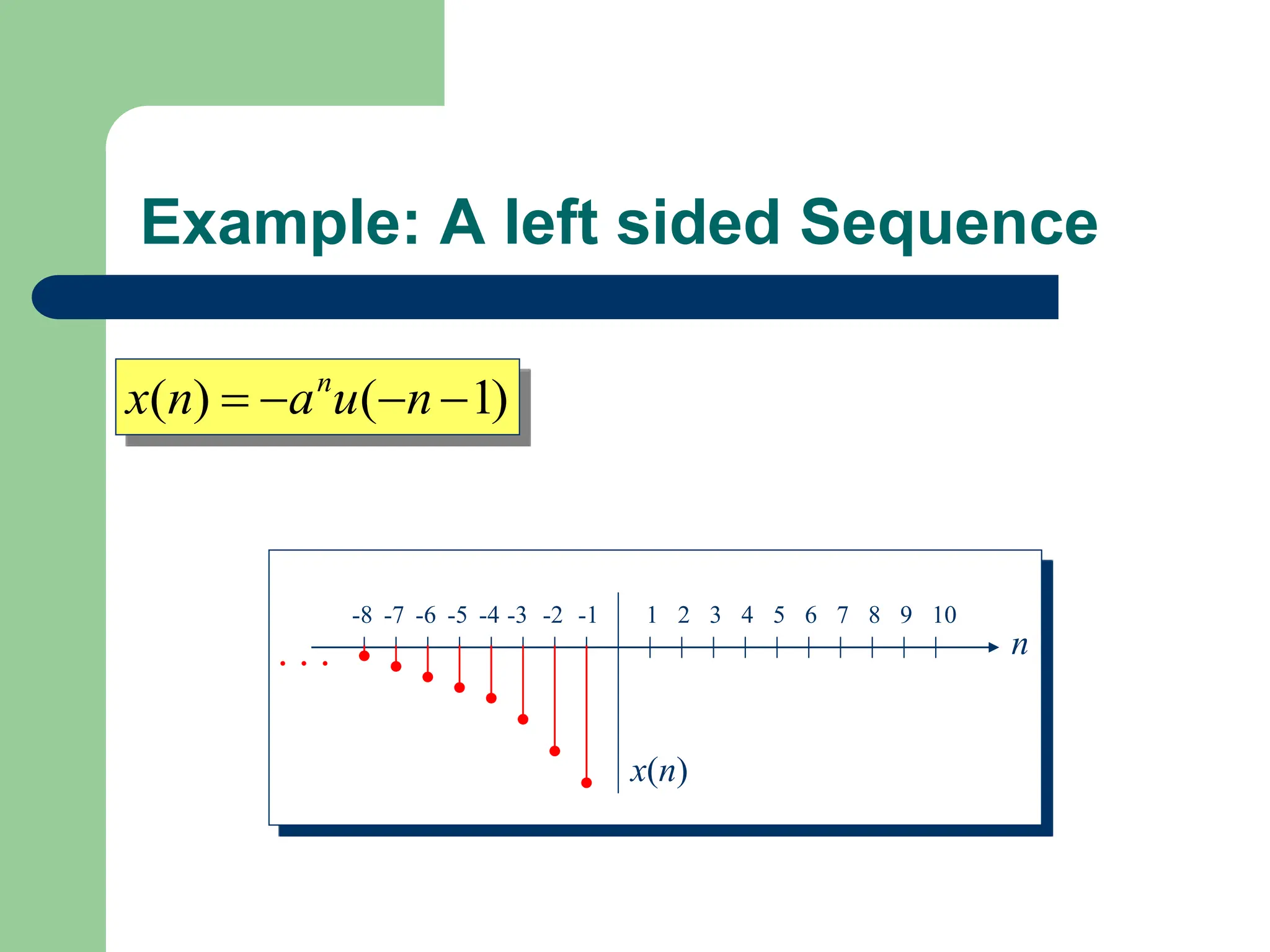 Example: A left sided Sequence

$x(n) = -a^n u(-n-1)$

-8 -7 -6 -5 -4 -3 -2 -1 1 2 3 4 5 6 7 8 9 10

$n$

. . .

$x(n)$